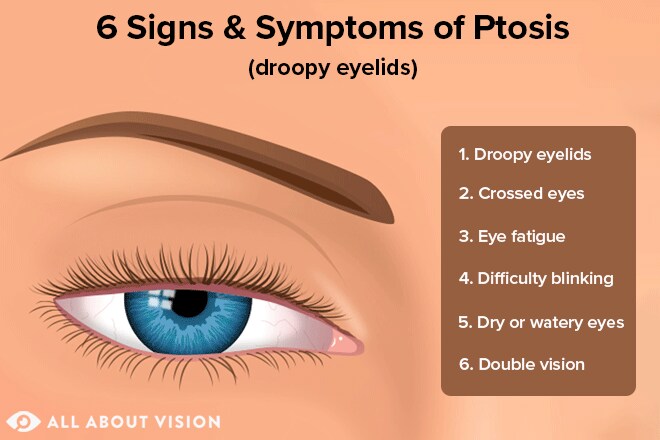 6 Signs & Symptoms of Ptosis

(droopy eyelids)

1. Droopy eyelids
2. Crossed eyes
3. Eye fatigue
4. Difficulty blinking
5. Dry or watery eyes
6. Double vision

ALL ABOUT VISION